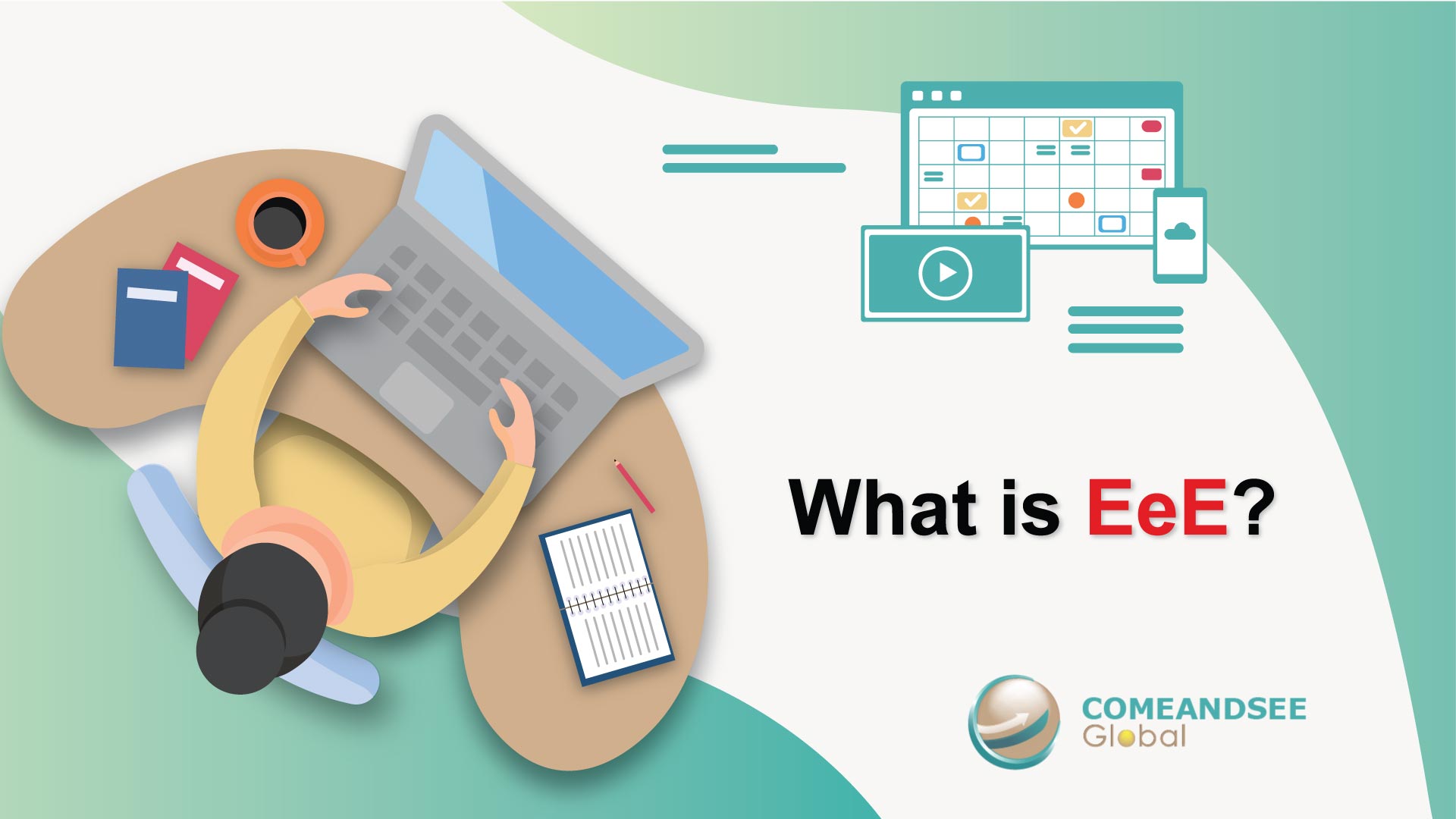 What is EeE?

COMEANDSEE
Global